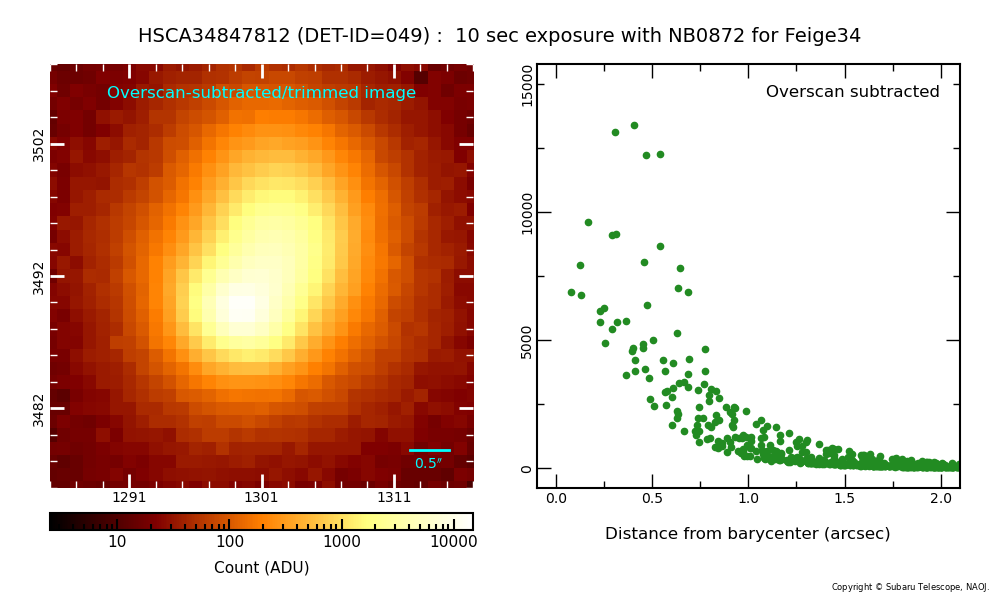 HSCA34847812 (DET-ID=049) : 10 sec exposure with NB0872 for Feige34

Overscan-subtracted/trimmed image

3502

3492

3482

0.5″

1291

1301

1311

10

100

1000

10000

Count (ADU)

Overscan subtracted

15000

10000

5000

0

0.0

0.5

1.0

1.5

2.0

Distance from barycenter (arcsec)

Copyright © Subaru Telescope, NAOJ.